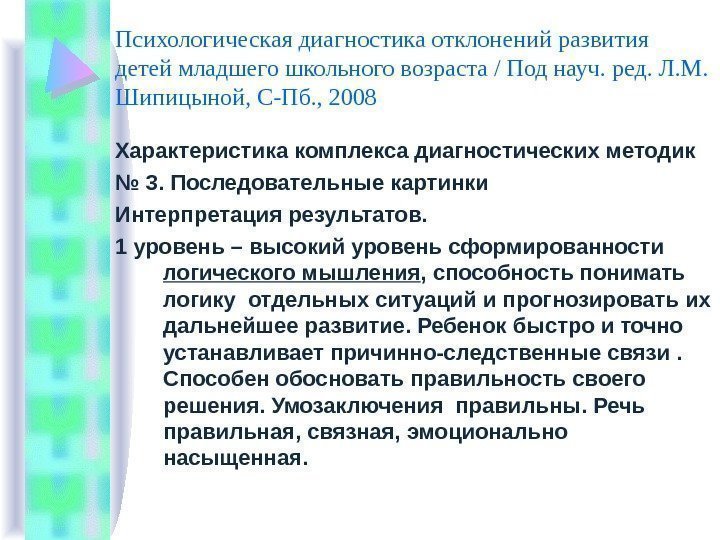 Психологическая диагностика отклонений развития детей младшего школьного возраста / Под науч. ред. Л.М. Шипицыной, С-Пб., 2008

Характеристика комплекса диагностических методик
№ 3. Последовательные картинки
Интерпретация результатов.
1 уровень – высокий уровень сформированности логического мышления, способность понимать логику отдельных ситуаций и прогнозировать их дальнейшее развитие. Ребенок быстро и точно устанавливает причинно-следственные связи . Способен обосновать правильность своего решения. Умозаключения правильны. Речь правильная, связная, эмоционально насыщенная.